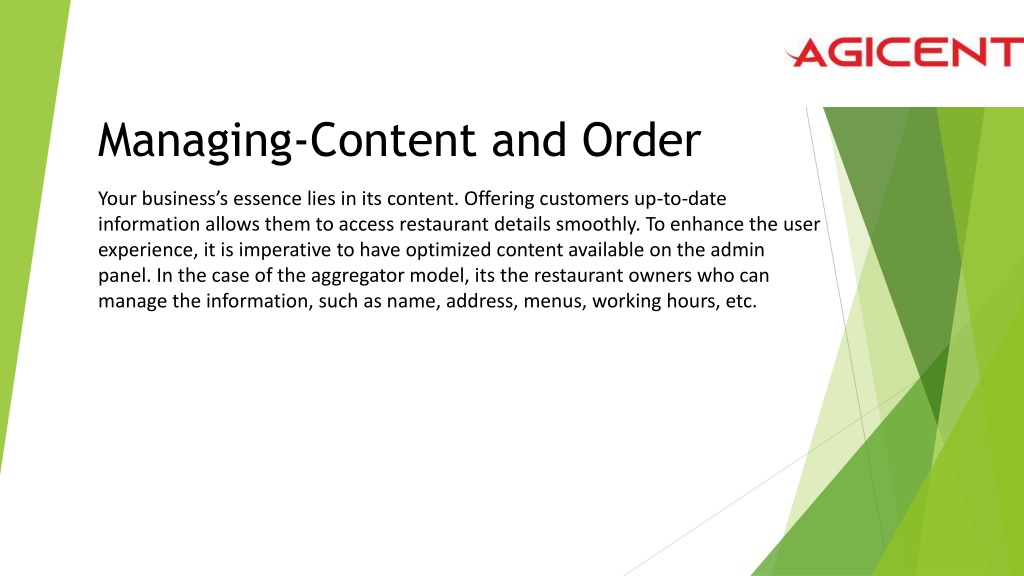 AGICENT

Managing-Content and Order

Your business's essence lies in its content. Offering customers up-to-date information allows them to access restaurant details smoothly. To enhance the user experience, it is imperative to have optimized content available on the admin panel. In the case of the aggregator model, its the restaurant owners who can manage the information, such as name, address, menus, working hours, etc.